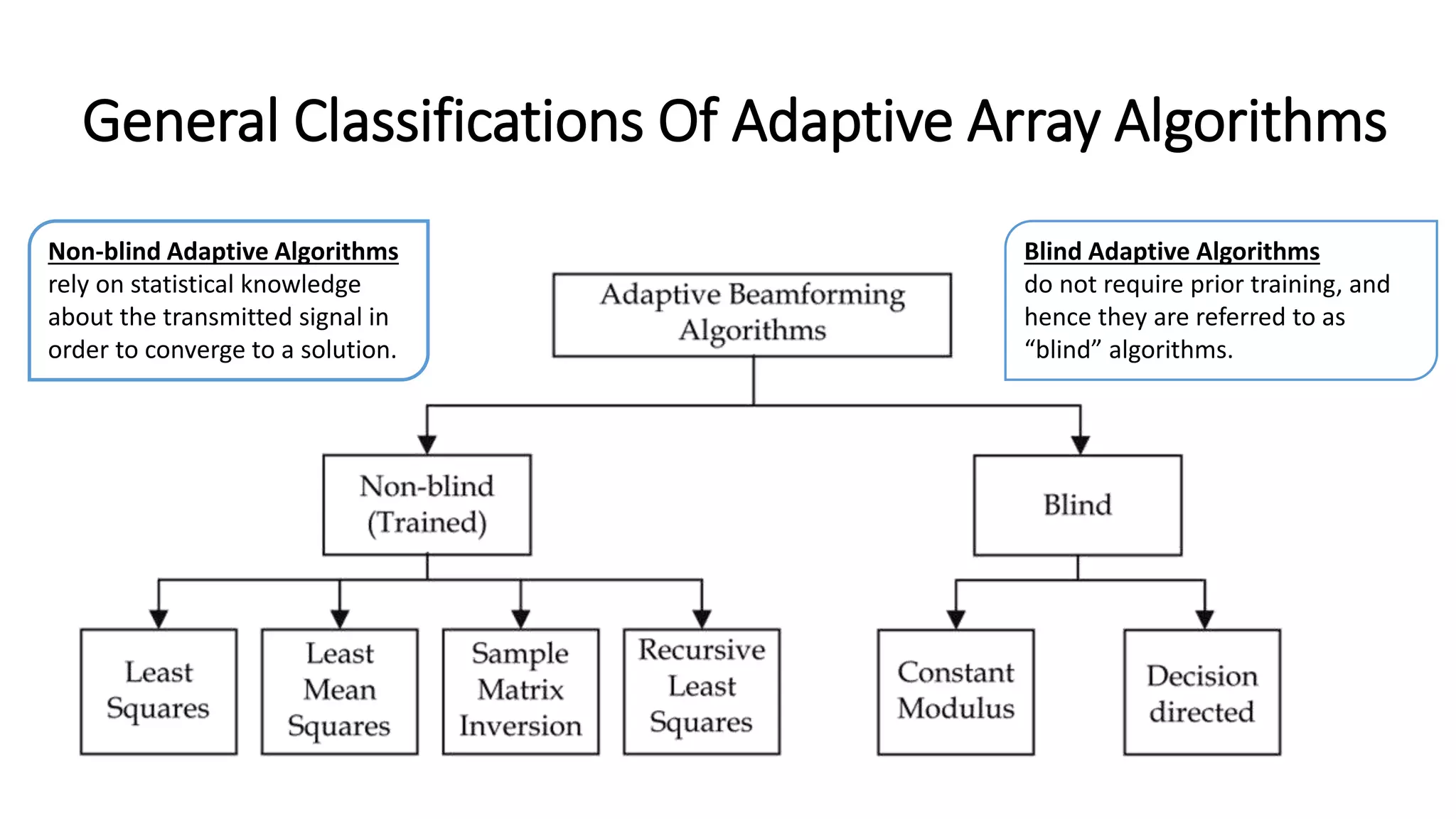 General Classifications Of Adaptive Array Algorithms

Non-blind Adaptive Algorithms rely on statistical knowledge about the transmitted signal in order to converge to a solution.

Blind Adaptive Algorithms do not require prior training, and hence they are referred to as “blind” algorithms.

Adaptive Beamforming Algorithms

Non-blind (Trained)

Blind

Least Squares

Least Mean Squares

Sample Matrix Inversion

Recursive Least Squares

Constant Modulus

Decision directed